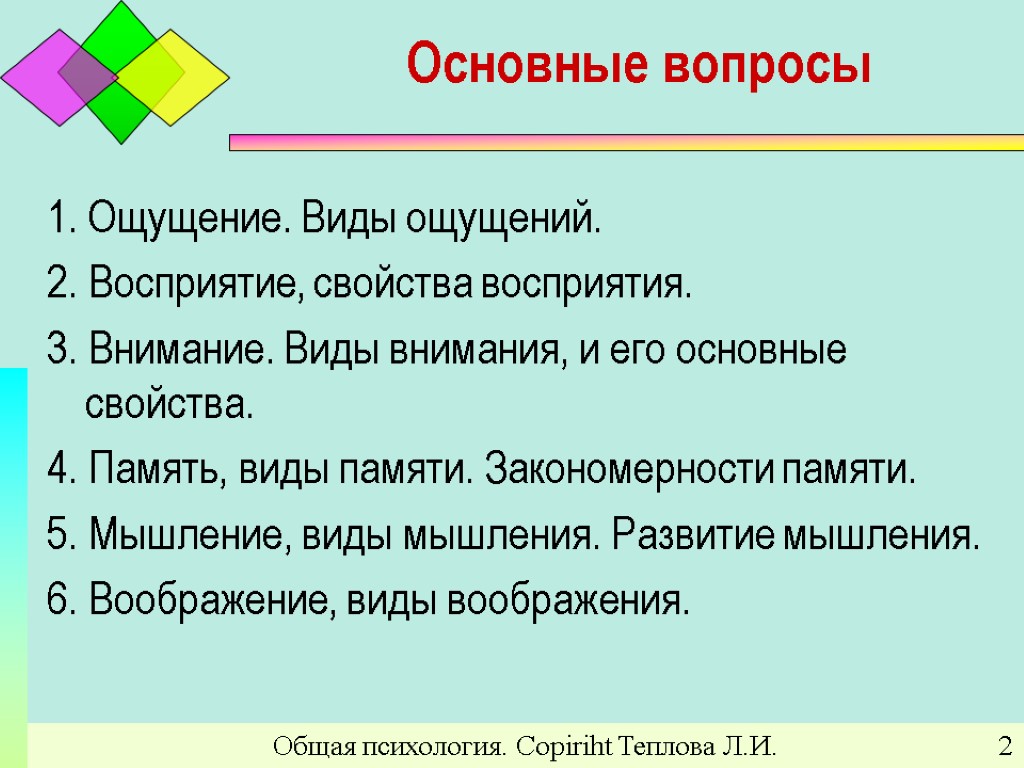 Основные вопросы

1. Ощущение. Виды ощущений.

2. Восприятие, свойства восприятия.

3. Внимание. Виды внимания, и его основные свойства.

4. Память, виды памяти. Закономерности памяти.

5. Мышление, виды мышления. Развитие мышления.

6. Воображение, виды воображения.

Общая психология. Copiriht Теплова Л.И.

2